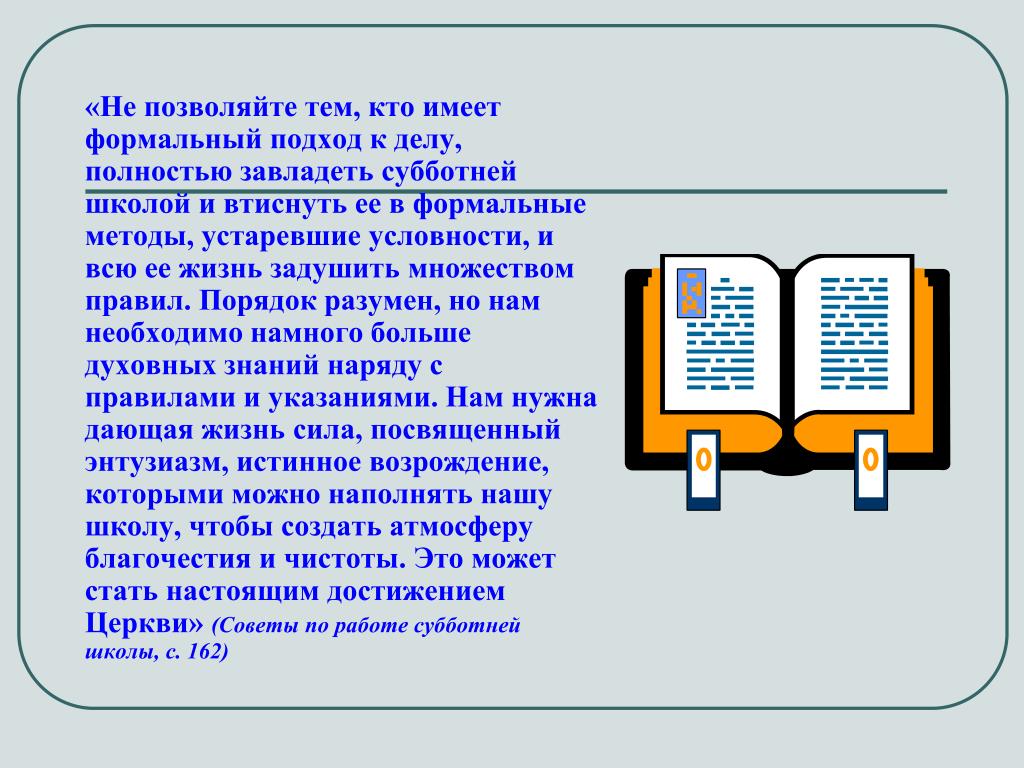 «Не позволяйте тем, кто имеет формальный подход к делу, полностью завладеть субботней школой и втиснуть ее в формальные методы, устаревшие условности, и всю ее жизнь задушить множеством правил. Порядок разумен, но нам необходимо намного больше духовных знаний наряду с правилами и указаниями. Нам нужна дающая жизнь сила, посвященный энтузиазм, истинное возрождение, которыми можно наполнять нашу школу, чтобы создать атмосферу благочестия и чистоты. Это может стать настоящим достижением Церкви» (Советы по работе субботней школы, с. 162)